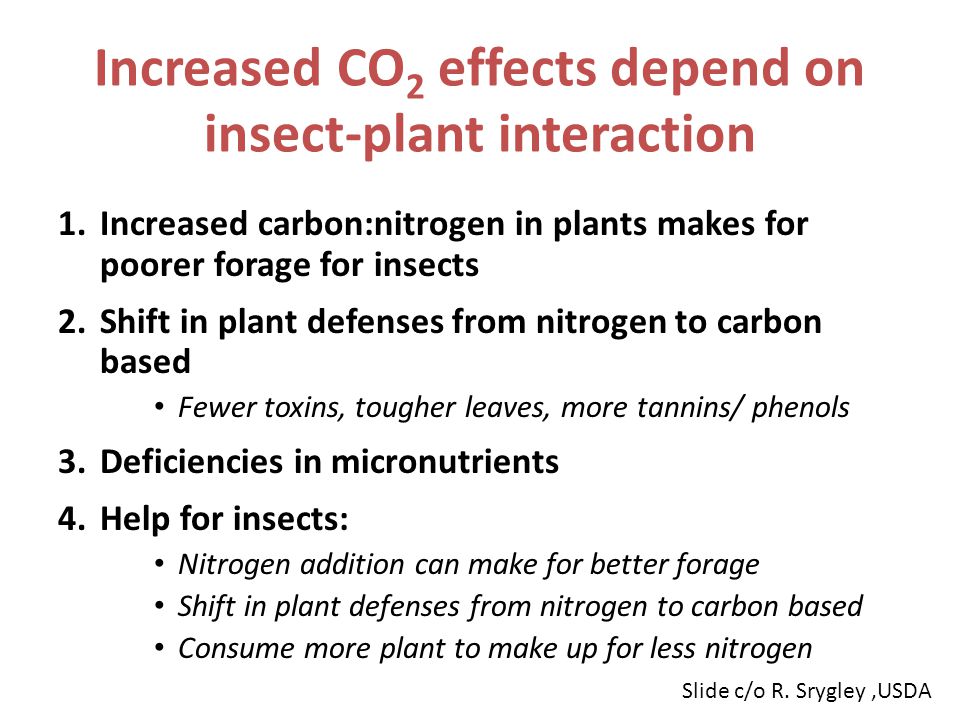 Increased $CO_2$ effects depend on insect-plant interaction

1. Increased carbon:nitrogen in plants makes for poorer forage for insects
2. Shift in plant defenses from nitrogen to carbon based
 • Fewer toxins, tougher leaves, more tannins/ phenols
3. Deficiencies in micronutrients
4. Help for insects:
 • Nitrogen addition can make for better forage
 • Shift in plant defenses from nitrogen to carbon based
 • Consume more plant to make up for less nitrogen

Slide c/o R. Srygley ,USDA